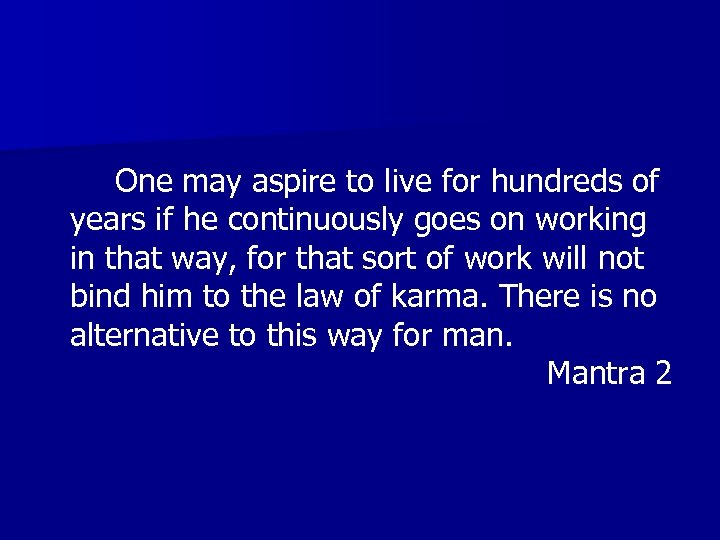 One may aspire to live for hundreds of years if he continuously goes on working in that way, for that sort of work will not bind him to the law of karma. There is no alternative to this way for man.

Mantra 2